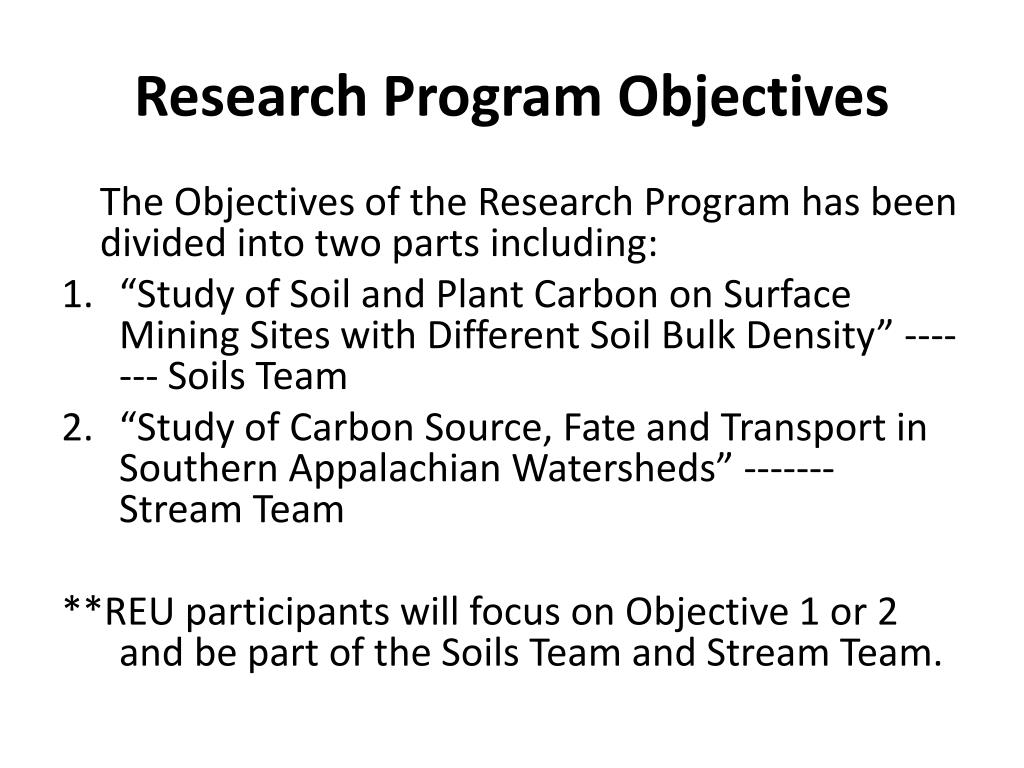 Research Program Objectives

The Objectives of the Research Program has been divided into two parts including:

1. “Study of Soil and Plant Carbon on Surface Mining Sites with Different Soil Bulk Density” ------- Soils Team
2. “Study of Carbon Source, Fate and Transport in Southern Appalachian Watersheds” ------- Stream Team

**REU participants will focus on Objective 1 or 2 and be part of the Soils Team and Stream Team.